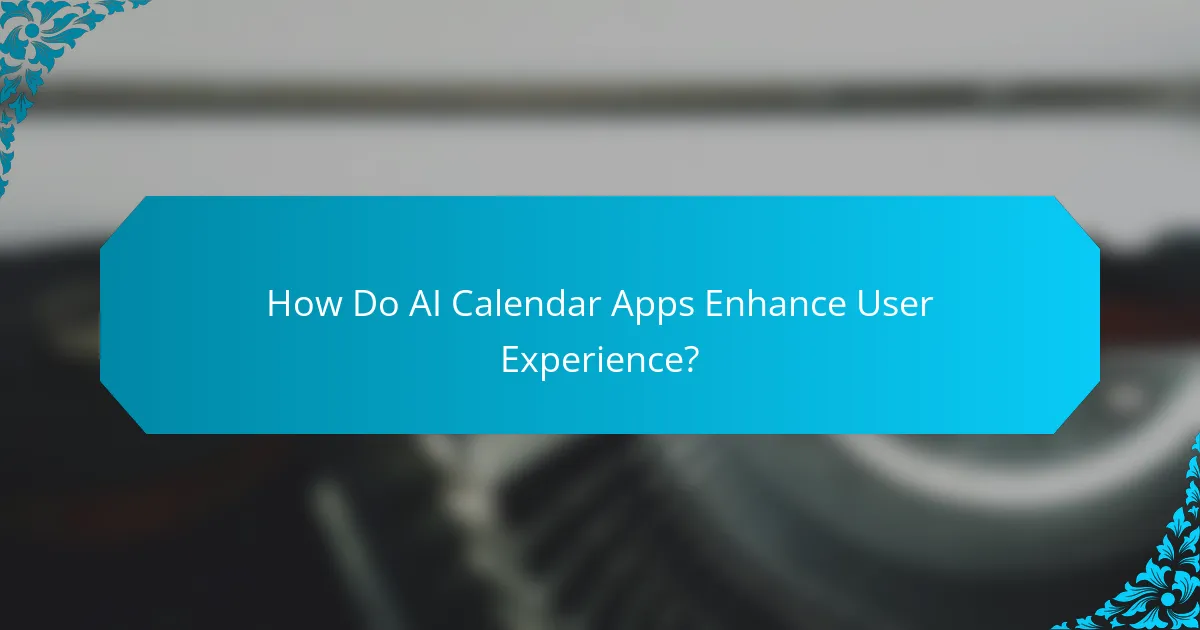 How Do AI Calendar Apps Enhance User Experience?